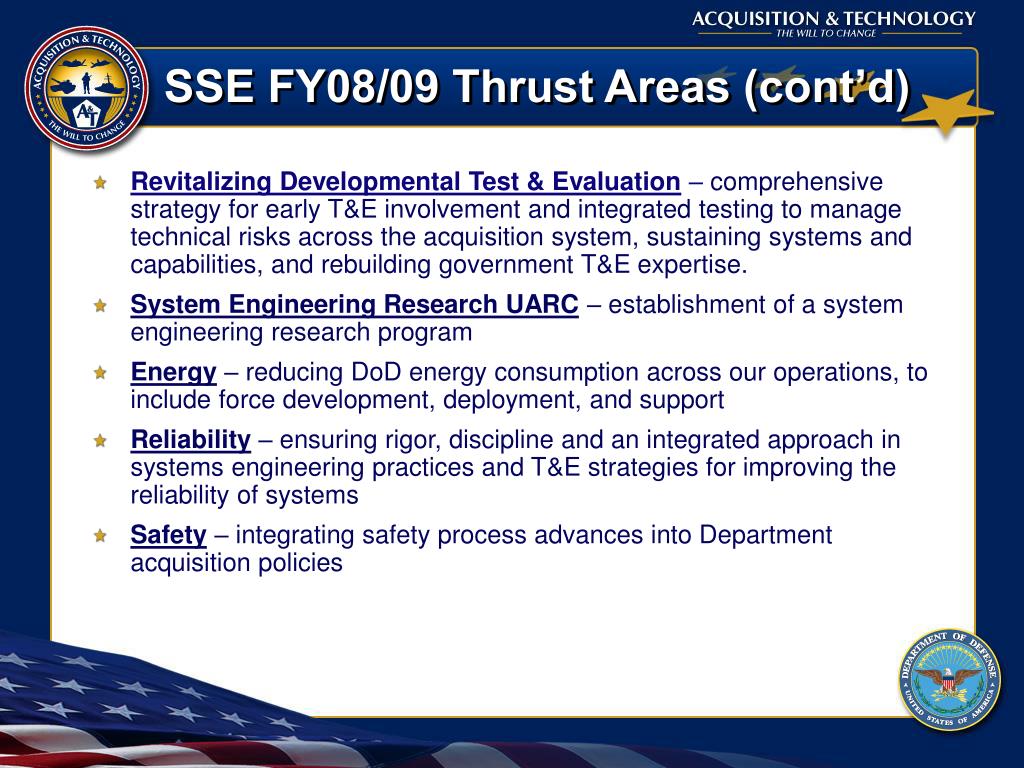 ACQUISITION & TECHNOLOGY
THE WILL TO CHANGE

ACQUISITION & TECHNOLOGY
A&T
THE WILL TO CHANGE

SSE FY08/09 Thrust Areas (cont'd)

Revitalizing Developmental Test & Evaluation – comprehensive strategy for early T&E involvement and integrated testing to manage technical risks across the acquisition system, sustaining systems and capabilities, and rebuilding government T&E expertise.

System Engineering Research UARC – establishment of a system engineering research program

Energy – reducing DoD energy consumption across our operations, to include force development, deployment, and support

Reliability – ensuring rigor, discipline and an integrated approach in systems engineering practices and T&E strategies for improving the reliability of systems

Safety – integrating safety process advances into Department acquisition policies

DEPARTMENT OF DEFENSE
UNITED STATES OF AMERICA